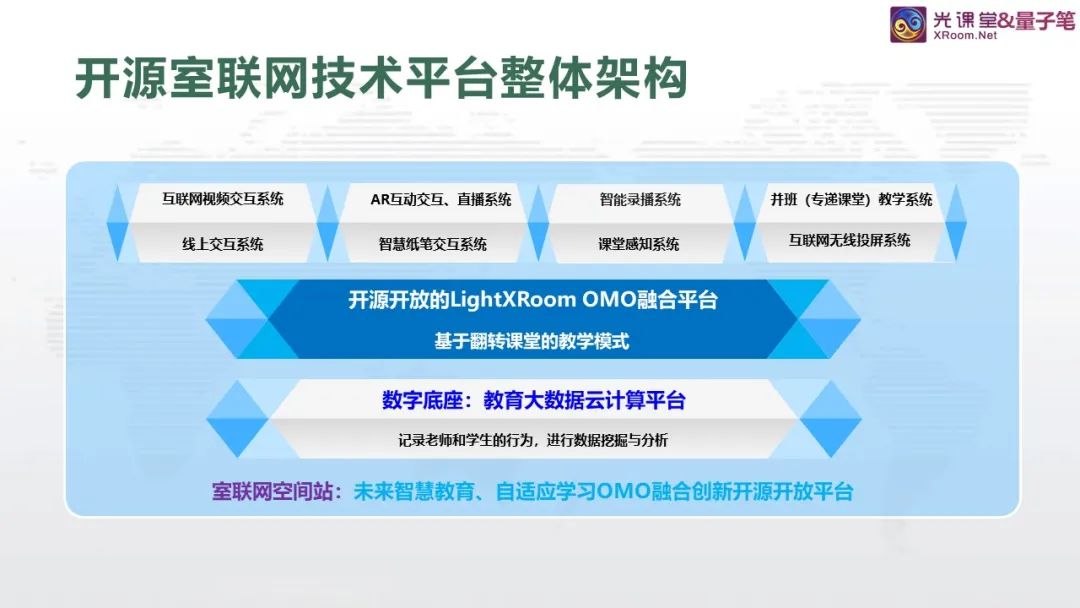 光课堂&量子笔
XRoom.Net

开源室联网技术平台整体架构

互联网视频交互系统
线上交互系统

AR互动交互、直播系统
智慧纸笔交互系统

智能录播系统
课堂感知系统

并班（专递课堂）教学系统
互联网无线投屏系统

开源开放的LightXRoom OMO融合平台
基于翻转课堂的教学模式

数字底座：教育大数据云计算平台
记录老师和学生的行为，进行数据挖掘与分析

室联网空间站：未来智慧教育、自适应学习OMO融合创新开源开放平台